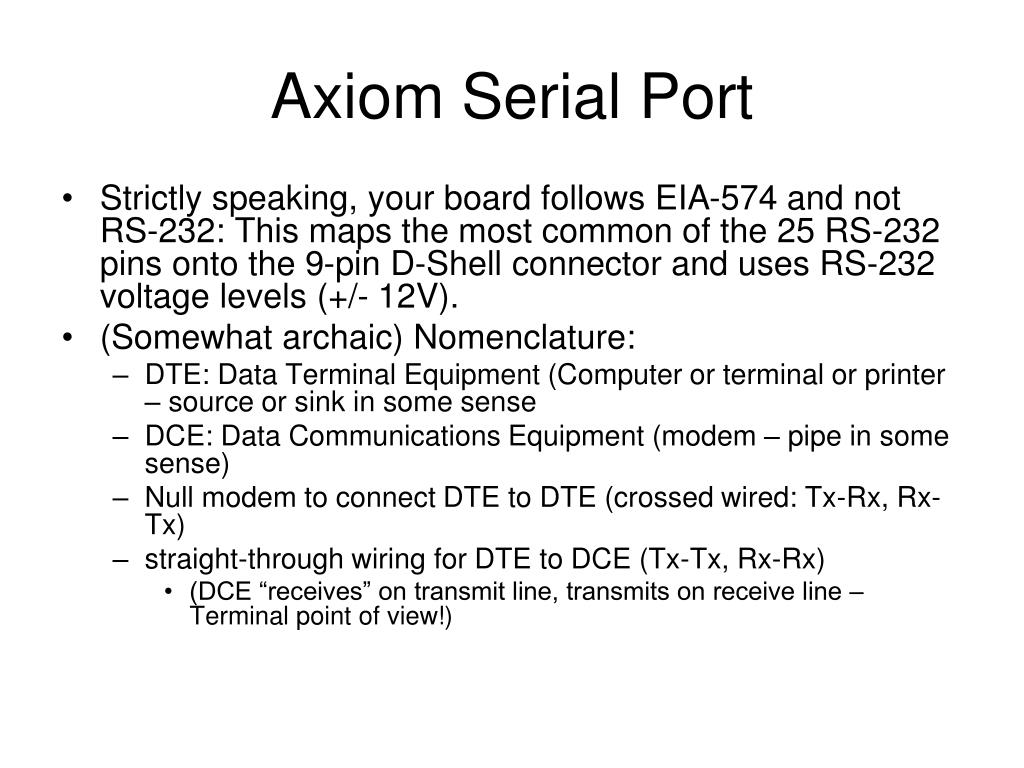 Axiom Serial Port

• Strictly speaking, your board follows EIA-574 and not RS-232: This maps the most common of the 25 RS-232 pins onto the 9-pin D-Shell connector and uses RS-232 voltage levels (+/- 12V).
• (Somewhat archaic) Nomenclature:
– DTE: Data Terminal Equipment (Computer or terminal or printer – source or sink in some sense
– DCE: Data Communications Equipment (modem – pipe in some sense)
– Null modem to connect DTE to DTE (crossed wired: Tx-Rx, Rx-Tx)
– straight-through wiring for DTE to DCE (Tx-Tx, Rx-Rx)
• (DCE “receives” on transmit line, transmits on receive line – Terminal point of view!)